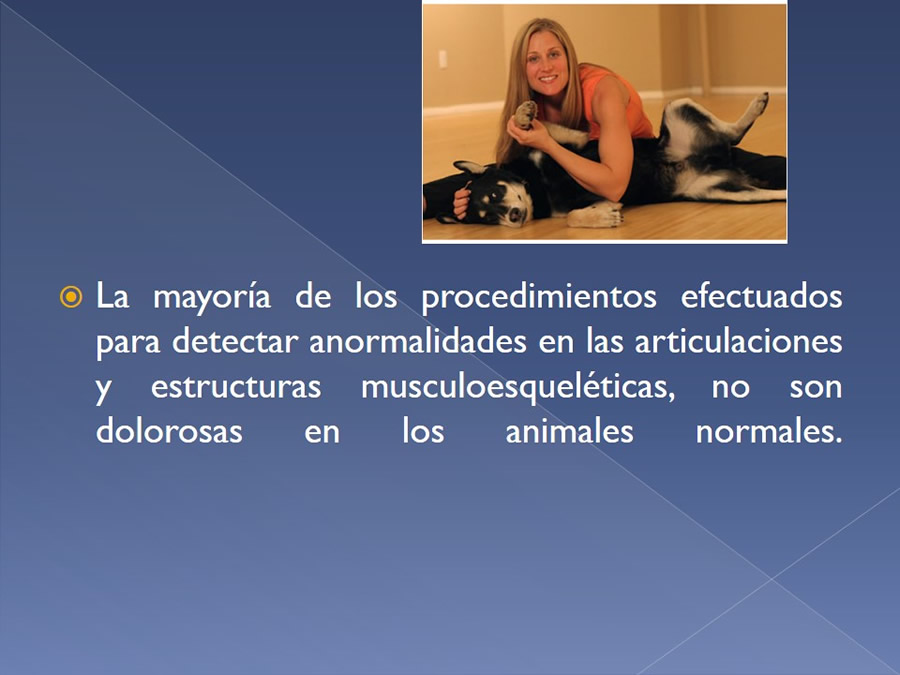 La mayoría de los procedimientos efectuados para detectar anormalidades en las articulaciones y estructuras musculoesqueléticas, no son dolorosas en los animales normales.